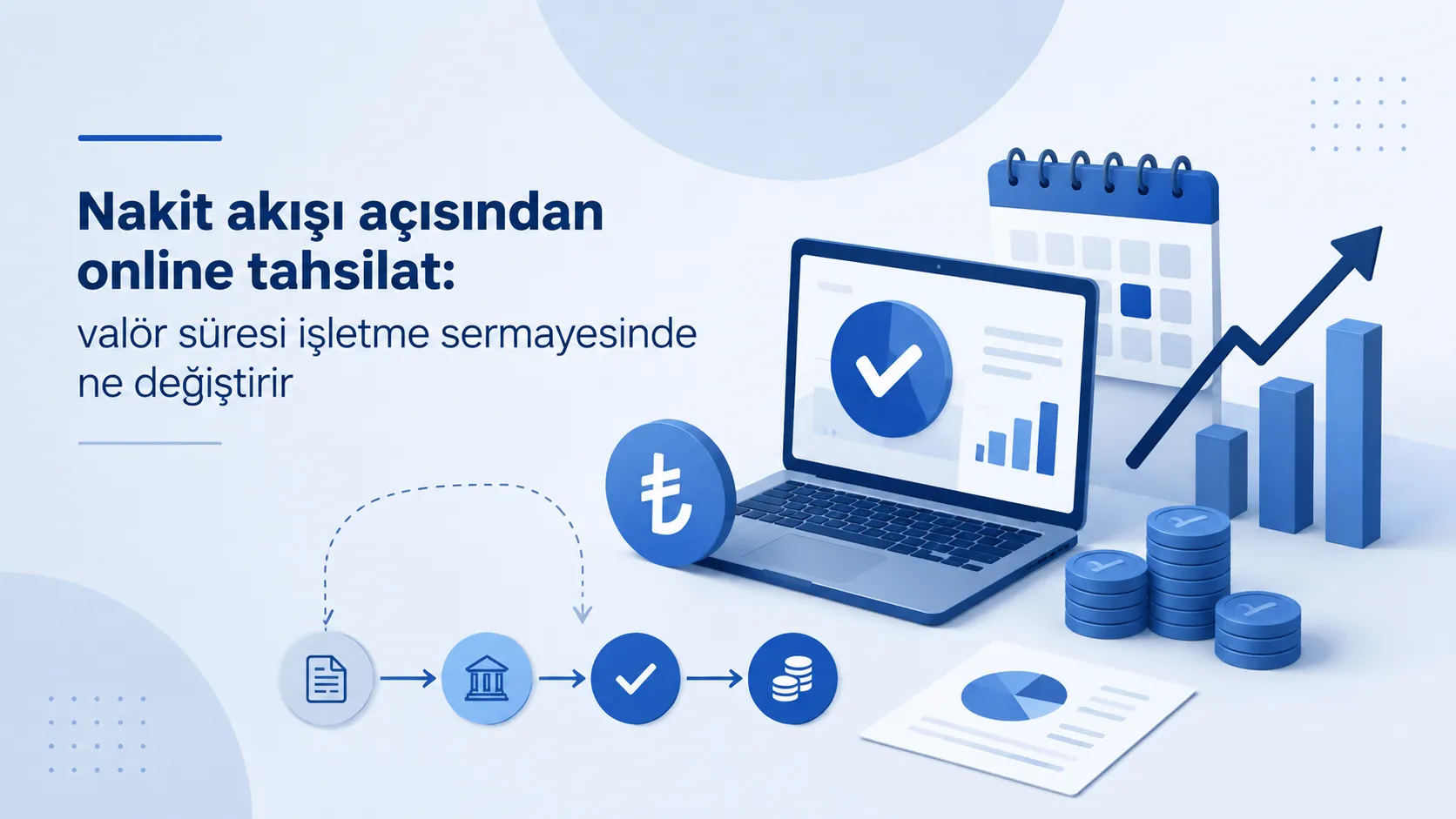 Nakit akışı açısından online tahsilat:
valör süresi işletme sermayesinde ne değiştirir

₺